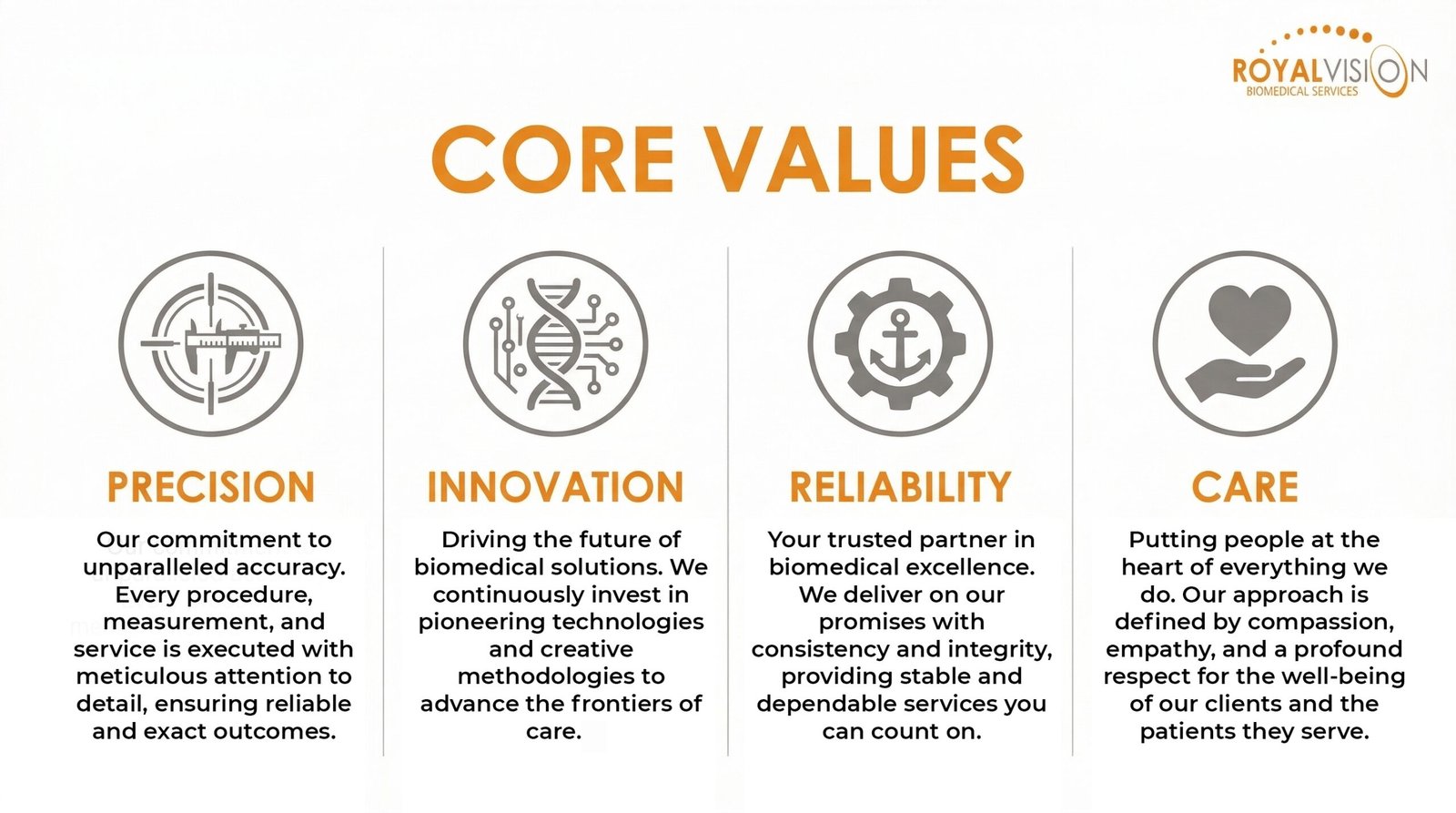 ROYALVISION
BIOMEDICAL SERVICES

CORE VALUES

PRECISION

Our commitment to unparalleled accuracy. Every procedure, measurement, and service is executed with meticulous attention to detail, ensuring reliable and exact outcomes.

INNOVATION

Driving the future of biomedical solutions. We continuously invest in pioneering technologies and creative methodologies to advance the frontiers of care.

RELIABILITY

Your trusted partner in biomedical excellence. We deliver on our promises with consistency and integrity, providing stable and dependable services you can count on.

CARE

Putting people at the heart of everything we do. Our approach is defined by compassion, empathy, and a profound respect for the well-being of our clients and the patients they serve.